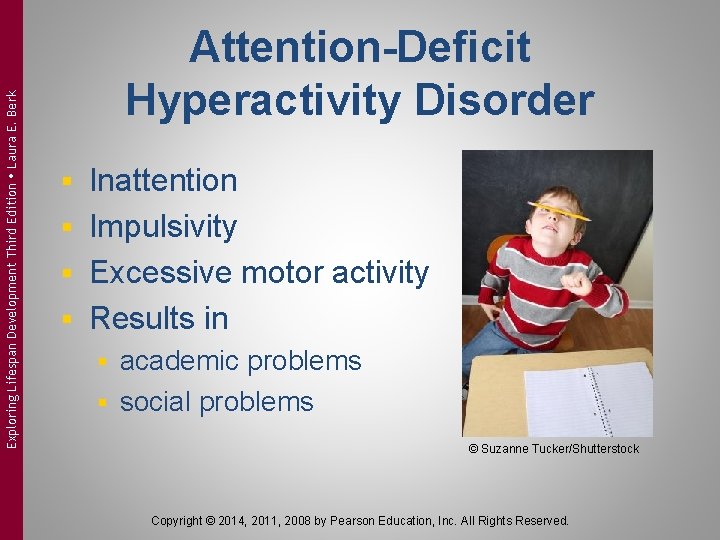 Exploring Lifespan Development Third Edition • Laura E. Berk

Attention-Deficit Hyperactivity Disorder

- Inattention
- Impulsivity
- Excessive motor activity
- Results in
  - academic problems
  - social problems

© Suzanne Tucker/Shutterstock

Copyright © 2014, 2011, 2008 by Pearson Education, Inc. All Rights Reserved.